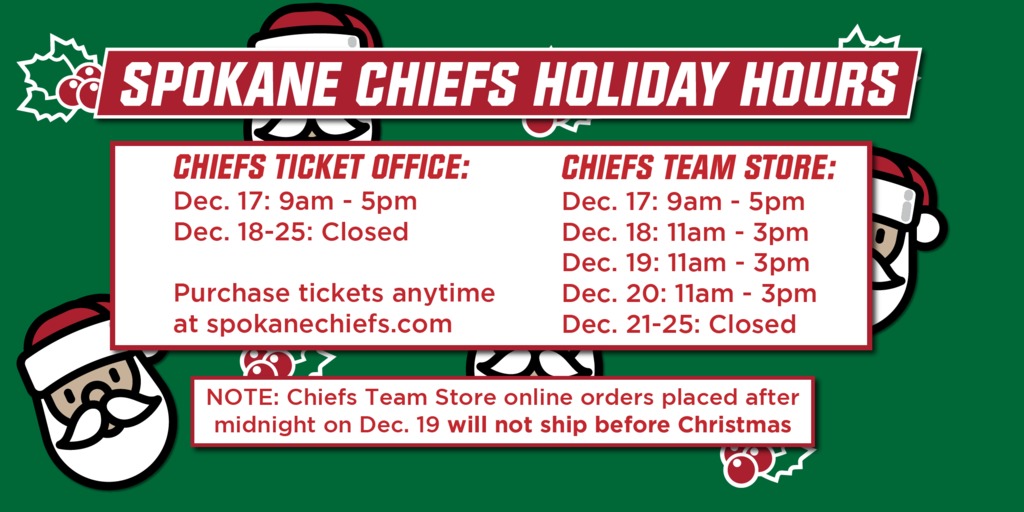 SPOKANE CHIEFS HOLIDAY HOURS

CHIEFS TICKET OFFICE:
Dec. 17: 9am - 5pm
Dec. 18-25: Closed

Purchase tickets anytime at spokanechiefs.com

CHIEFS TEAM STORE:
Dec. 17: 9am - 5pm
Dec. 18: 11am - 3pm
Dec. 19: 11am - 3pm
Dec. 20: 11am - 3pm
Dec. 21-25: Closed

NOTE: Chiefs Team Store online orders placed after midnight on Dec. 19 will not ship before Christmas